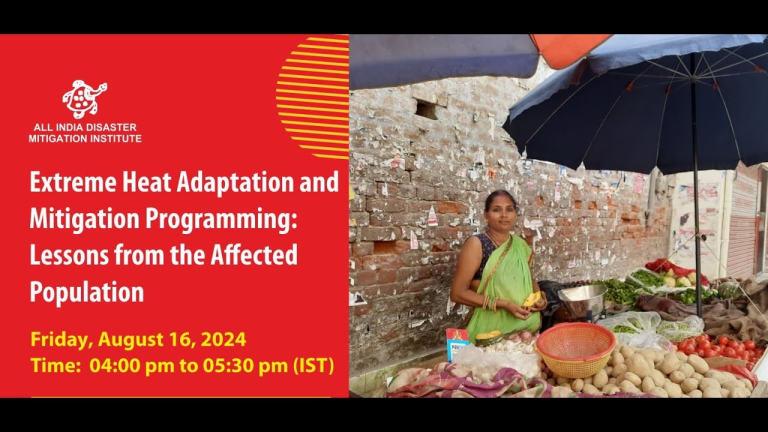 ALL INDIA DISASTER MITIGATION INSTITUTE

Extreme Heat Adaptation and Mitigation Programming: Lessons from the Affected Population

Friday, August 16, 2024
Time: 04:00 pm to 05:30 pm (IST)